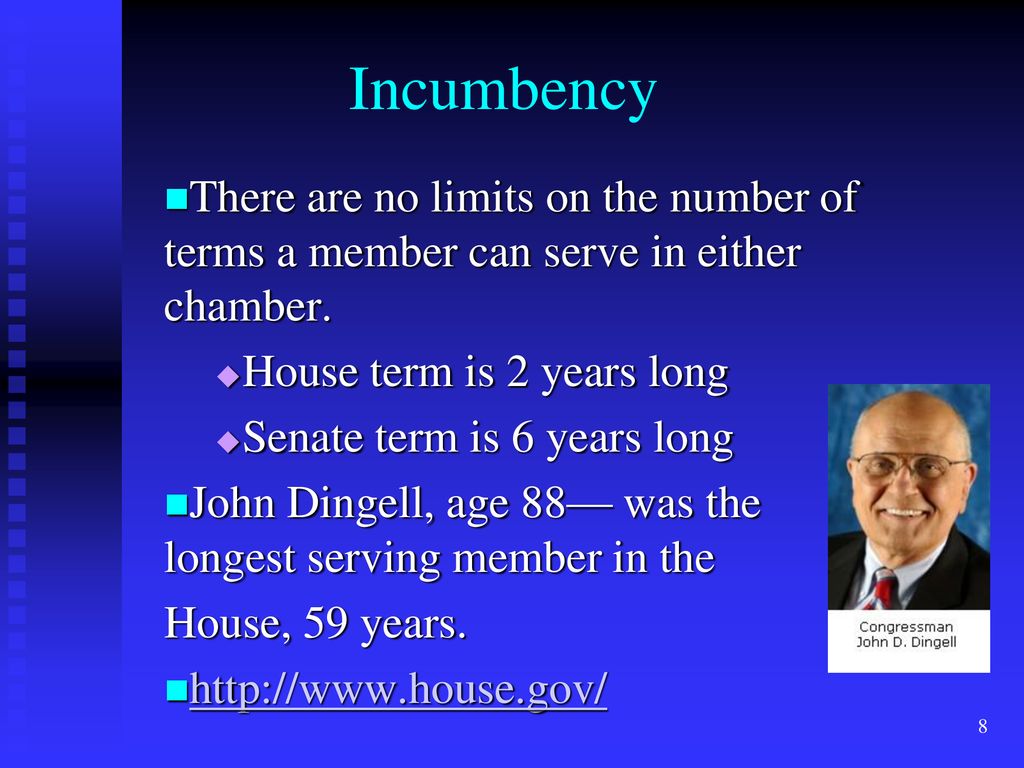 Incumbency

There are no limits on the number of terms a member can serve in either chamber.

House term is 2 years long

Senate term is 6 years long

John Dingell, age 88— was the longest serving member in the

House, 59 years.

http://www.house.gov/

Congressman
John D. Dingell

8